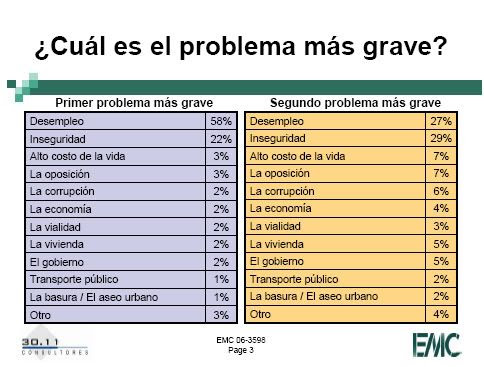 ¿Cuál es el problema más grave?

Primer problema más grave

| Desempleo | 58% |
|---|---|
| Inseguridad | 22% |
| Alto costo de la vida | 3% |
| La oposición | 3% |
| La corrupción | 2% |
| La economía | 2% |
| La vialidad | 2% |
| La vivienda | 2% |
| El gobierno | 2% |
| Transporte público | 1% |
| La basura / El aseo urbano | 1% |
| Otro | 3% |

Segundo problema más grave

| Desempleo | 27% |
|---|---|
| Inseguridad | 29% |
| Alto costo de la vida | 7% |
| La oposición | 7% |
| La corrupción | 6% |
| La economía | 4% |
| La vialidad | 3% |
| La vivienda | 5% |
| El gobierno | 5% |
| Transporte público | 2% |
| La basura / El aseo urbano | 2% |
| Otro | 4% |

30.11 CONSULTORES

EMC 06-3598
Page 3

EMC